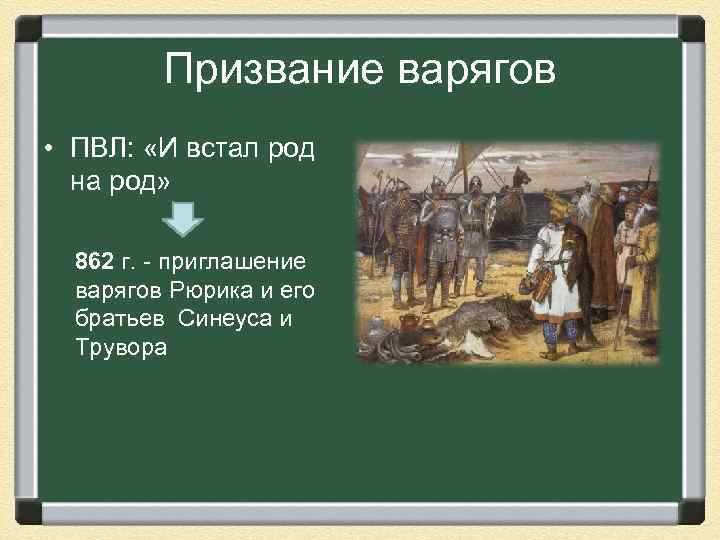 Призвание варягов

• ПВЛ: «И встал род на род»

862 г. - приглашение варягов Рюрика и его братьев Синеуса и Трувора